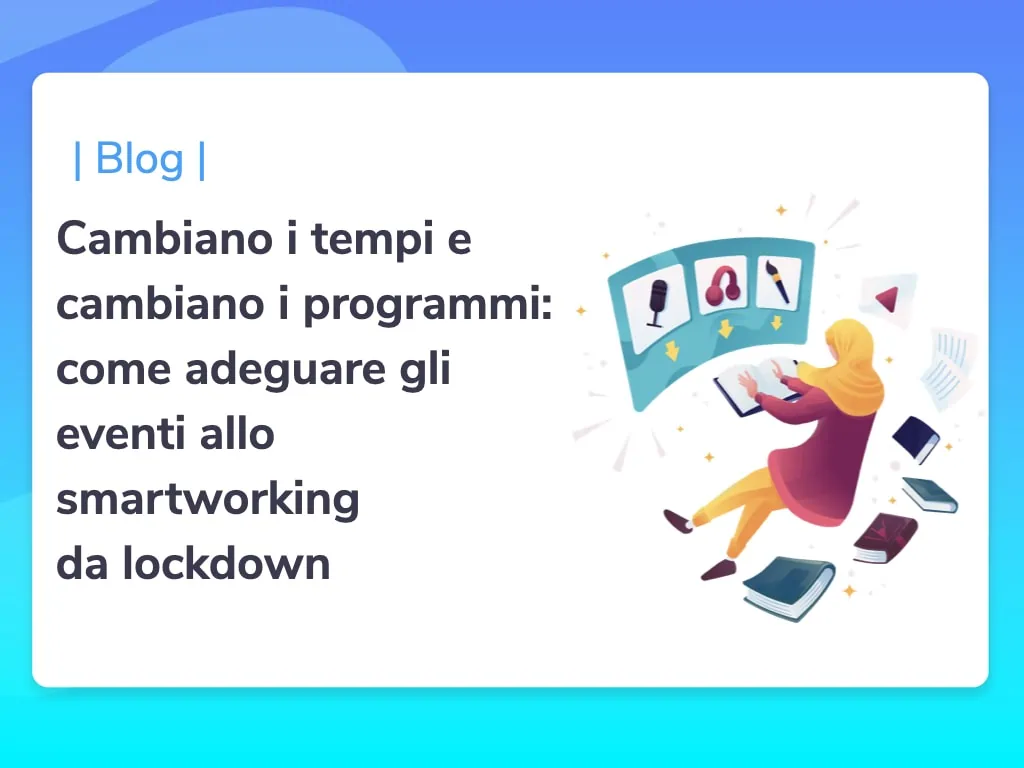 | Blog |

Cambiano i tempi e cambiano i programmi: come adeguare gli eventi allo smartworking da lockdown